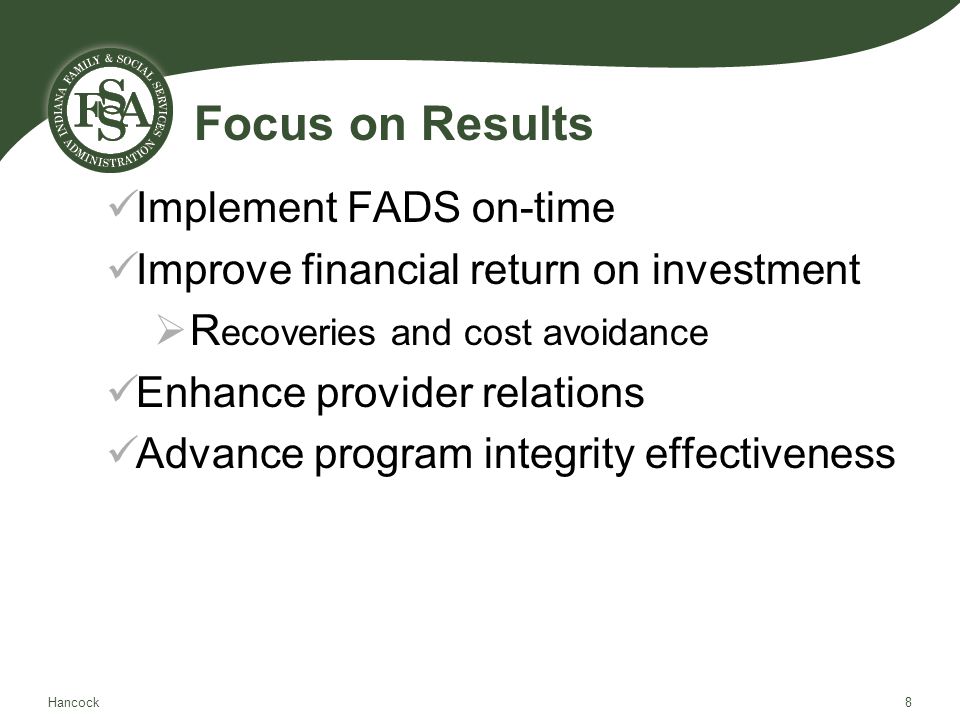 INDIANA FAMILY & SOCIAL SERVICES ADMINISTRATION
FSSA

Focus on Results

✓Implement FADS on-time

✓Improve financial return on investment

➢Recoveries and cost avoidance

✓Enhance provider relations

✓Advance program integrity effectiveness

Hancock

8